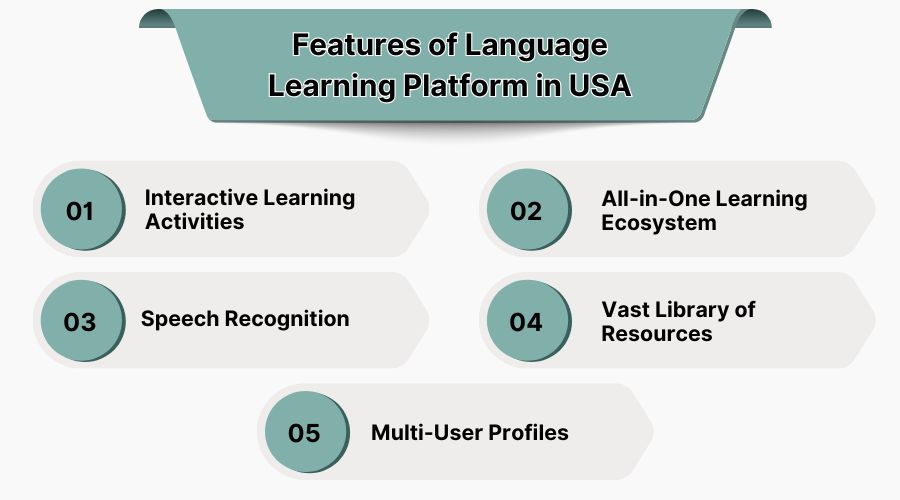 Features of Language Learning Platform in USA

01 Interactive Learning Activities

02 All-in-One Learning Ecosystem

03 Speech Recognition

04 Vast Library of Resources

05 Multi-User Profiles